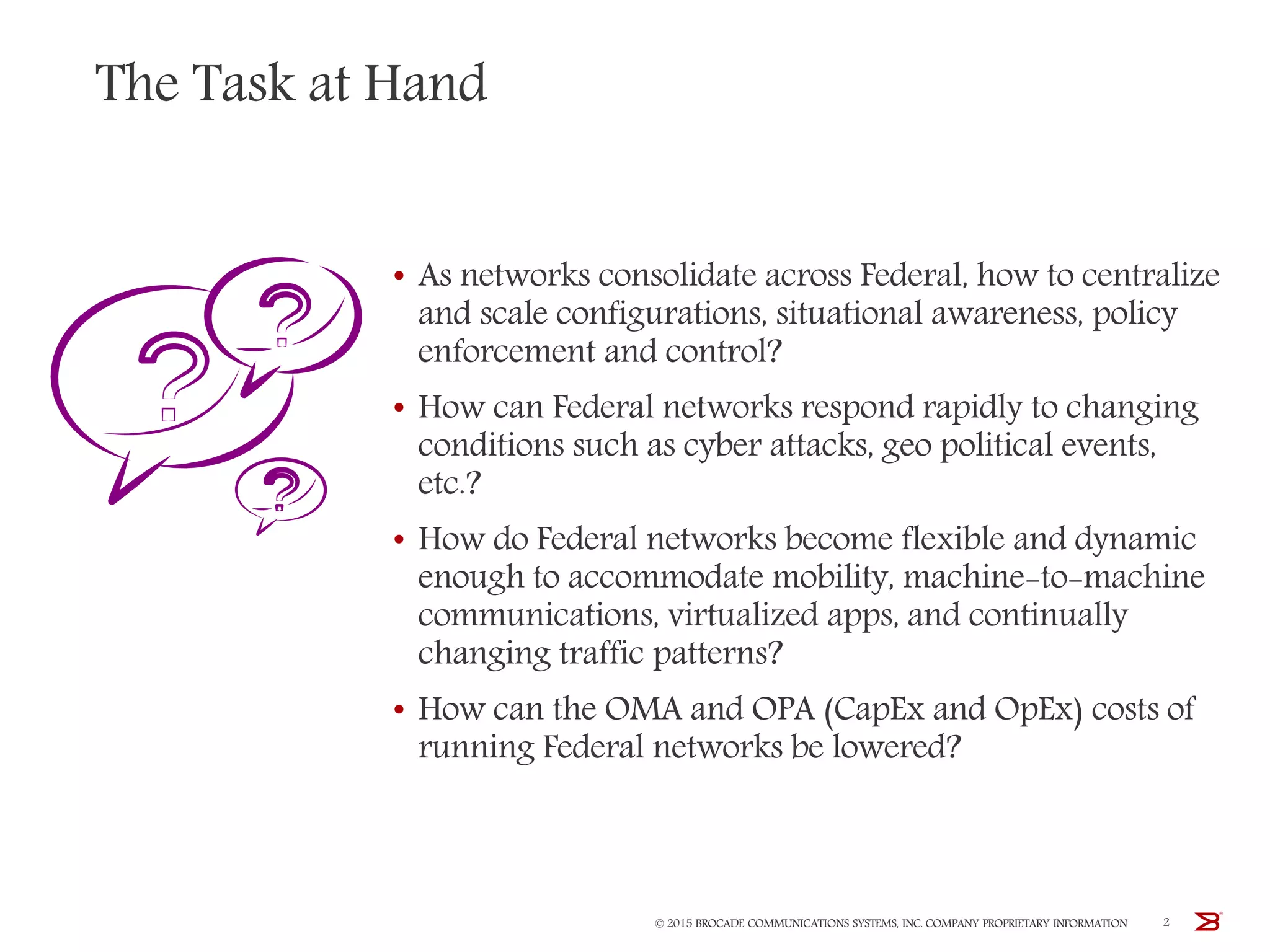 The Task at Hand

?

?

?

• As networks consolidate across Federal, how to centralize and scale configurations, situational awareness, policy enforcement and control?

• How can Federal networks respond rapidly to changing conditions such as cyber attacks, geo political events, etc.?

• How do Federal networks become flexible and dynamic enough to accommodate mobility, machine-to-machine communications, virtualized apps, and continually changing traffic patterns?

• How can the OMA and OPA (CapEx and OpEx) costs of running Federal networks be lowered?

© 2015 BROCADE COMMUNICATIONS SYSTEMS, INC. COMPANY PROPRIETARY INFORMATION 2